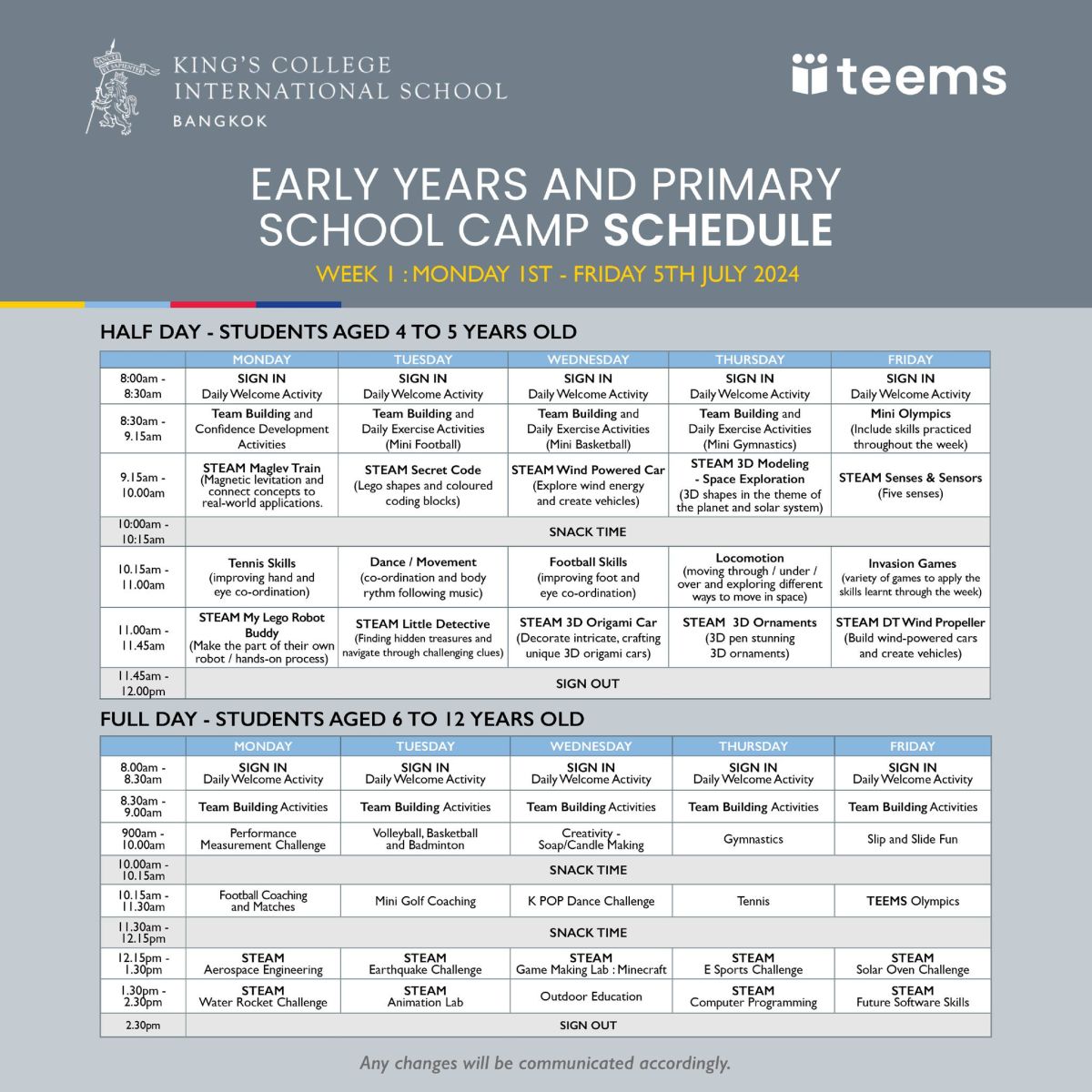 KING'S COLLEGE INTERNATIONAL SCHOOL
BANGKOK

teems

EARLY YEARS AND PRIMARY SCHOOL CAMP SCHEDULE
WEEK 1 : MONDAY 1ST - FRIDAY 5TH JULY 2024

HALF DAY - STUDENTS AGED 4 TO 5 YEARS OLD

| | MONDAY | TUESDAY | WEDNESDAY | THURSDAY | FRIDAY |
|---|---|---|---|---|---|
| 8:00am - 8:30am | SIGN IN Daily Welcome Activity | SIGN IN Daily Welcome Activity | SIGN IN Daily Welcome Activity | SIGN IN Daily Welcome Activity | SIGN IN Daily Welcome Activity |
| 8:30am - 9.15am | Team Building and Confidence Development Activities | Team Building and Daily Exercise Activities (Mini Football) | Team Building and Daily Exercise Activities (Mini Basketball) | Team Building and Daily Exercise Activities (Mini Gymnastics) | Mini Olympics (Include skills practiced throughout the week) |
| 9.15am - 10.00am | STEAM Maglev Train (Magnetic levitation and connect concepts to real-world applications. | STEAM Secret Code (Lego shapes and coloured coding blocks) | STEAM Wind Powered Car (Explore wind energy and create vehicles) | STEAM 3D Modeling - Space Exploration (3D shapes in the theme of the planet and solar system) | STEAM Senses & Sensors (Five senses) |
| 10:00am - 10:15am | SNACK TIME | | | | |
| 10.15am - 11.00am | Tennis Skills (improving hand and eye co-ordination) | Dance / Movement (co-ordination and body rythm following music) | Football Skills (improving foot and eye co-ordination) | Locomotion (moving through / under / over and exploring different ways to move in space) | Invasion Games (variety of games to apply the skills learnt through the week) |
| 11.00am - 11.45am | STEAM My Lego Robot Buddy (Make the part of their own robot / hands-on process) | STEAM Little Detective (Finding hidden treasures and navigate through challenging clues) | STEAM 3D Origami Car (Decorate intricate, crafting unique 3D origami cars) | STEAM 3D Ornaments (3D pen stunning 3D ornaments) | STEAM DT Wind Propeller (Build wind-powered cars and create vehicles) |
| 11.45am - 12.00pm | SIGN OUT | | | | |

FULL DAY - STUDENTS AGED 6 TO 12 YEARS OLD

| | MONDAY | TUESDAY | WEDNESDAY | THURSDAY | FRIDAY |
|---|---|---|---|---|---|
| 8.00am - 8.30am | SIGN IN Daily Welcome Activity | SIGN IN Daily Welcome Activity | SIGN IN Daily Welcome Activity | SIGN IN Daily Welcome Activity | SIGN IN Daily Welcome Activity |
| 8.30am - 9.00am | Team Building Activities | Team Building Activities | Team Building Activities | Team Building Activities | Team Building Activities |
| 900am - 10.00am | Performance Measurement Challenge | Volleyball, Basketball and Badminton | Creativity - Soap/Candle Making | Gymnastics | Slip and Slide Fun |
| 10.00am - 10.15am | SNACK TIME | | | | |
| 10.15am - 11.30am | Football Coaching and Matches | Mini Golf Coaching | K POP Dance Challenge | Tennis | TEEMS Olympics |
| 11.30am - 12.15pm | SNACK TIME | | | | |
| 12.15pm - 1.30pm | STEAM Aerospace Engineering | STEAM Earthquake Challenge | STEAM Game Making Lab : Minecraft | STEAM E Sports Challenge | STEAM Solar Oven Challenge |
| 1.30pm - 2.30pm | STEAM Water Rocket Challenge | STEAM Animation Lab | Outdoor Education | STEAM Computer Programming | STEAM Future Software Skills |
| 2.30pm | SIGN OUT | | | | |

Any changes will be communicated accordingly.